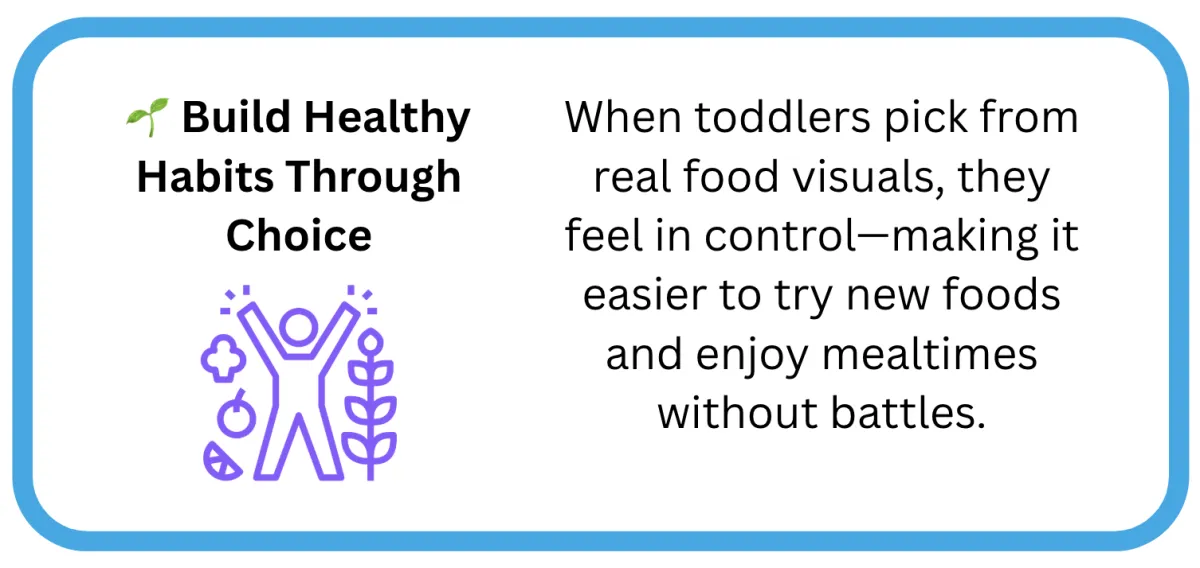 🌱 Build Healthy Habits Through Choice

When toddlers pick from real food visuals, they feel in control—making it easier to try new foods and enjoy mealtimes without battles.